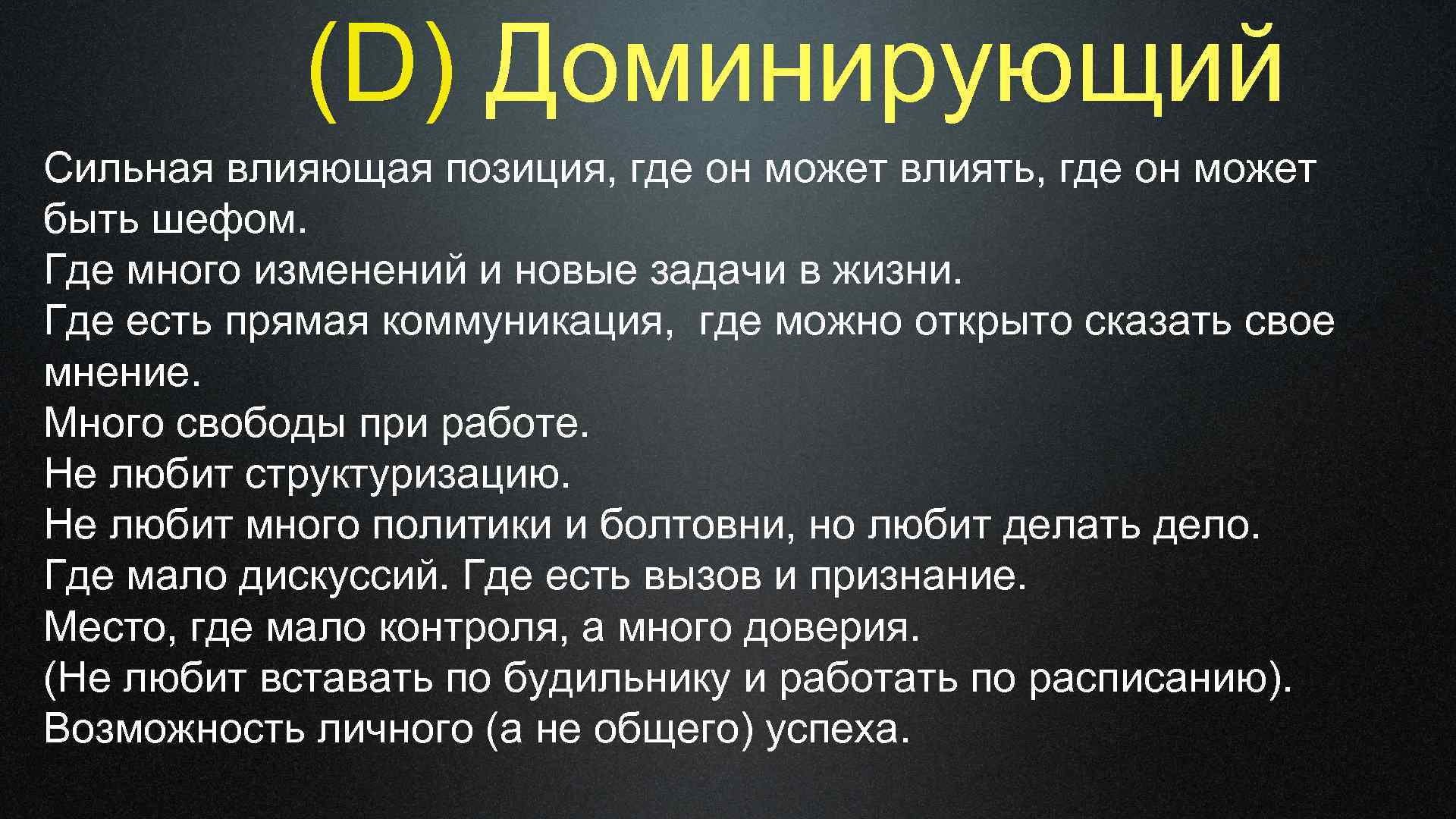 (D) Доминирующий

Сильная влияющая позиция, где он может влиять, где он может быть шефом.
Где много изменений и новые задачи в жизни.
Где есть прямая коммуникация,  где можно открыто сказать свое мнение.
Много свободы при работе.
Не любит структуризацию.
Не любит много политики и болтовни, но любит делать дело.
Где мало дискуссий. Где есть вызов и признание.
Место, где мало контроля, а много доверия.
(Не любит вставать по будильнику и работать по расписанию).
Возможность личного (а не общего) успеха.